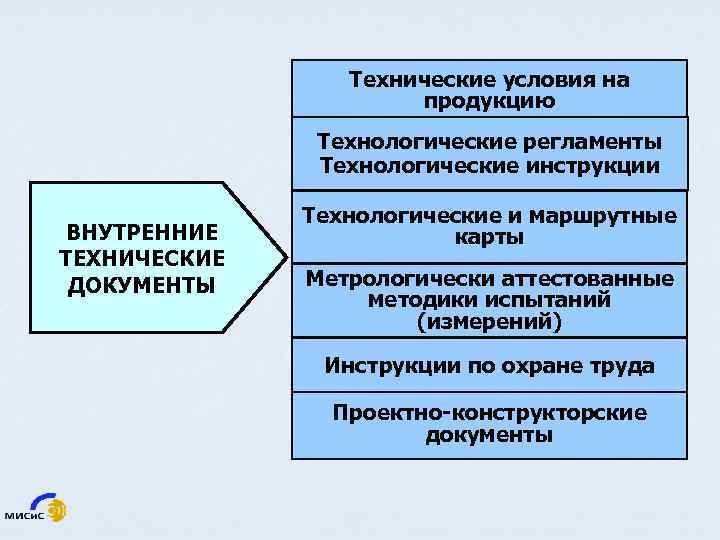 ВНУТРЕННИЕ ТЕХНИЧЕСКИЕ ДОКУМЕНТЫ

Технические условия на продукцию

Технологические регламенты
Технологические инструкции

Технологические и маршрутные карты

Метрологически аттестованные методики испытаний (измерений)

Инструкции по охране труда

Проектно-конструкторские документы

МИСиС